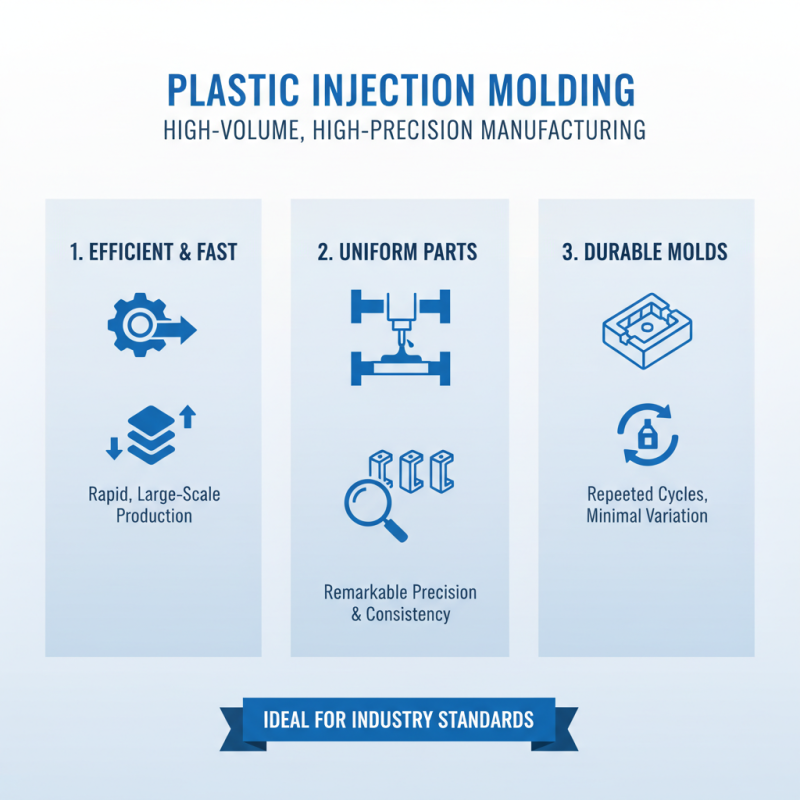 PLASTIC INJECTION MOLDING
HIGH-VOLUME, HIGH-PRECISION MANUFACTURING

1. EFFICIENT & FAST

Rapid, Large-Scale Production

2. UNIFORM PARTS

Remarkable Precision & Consistency

3. DURABLE MOLDS

Repeeted Cycles, Minimal Variation

IDEAL FOR INDUSTRY STANDARDS